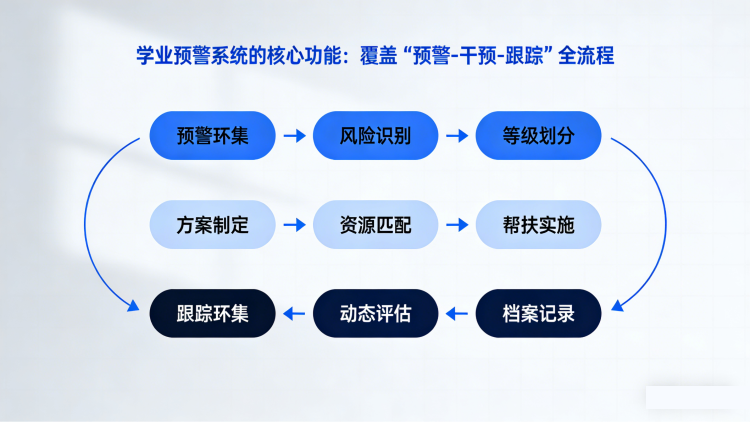 学业预警系统的核心功能：覆盖“预警-干预-跟踪”全流程

预警环集

风险识别

等级划分

方案制定

资源匹配

帮扶实施

跟踪环集

动态评估

档案记录